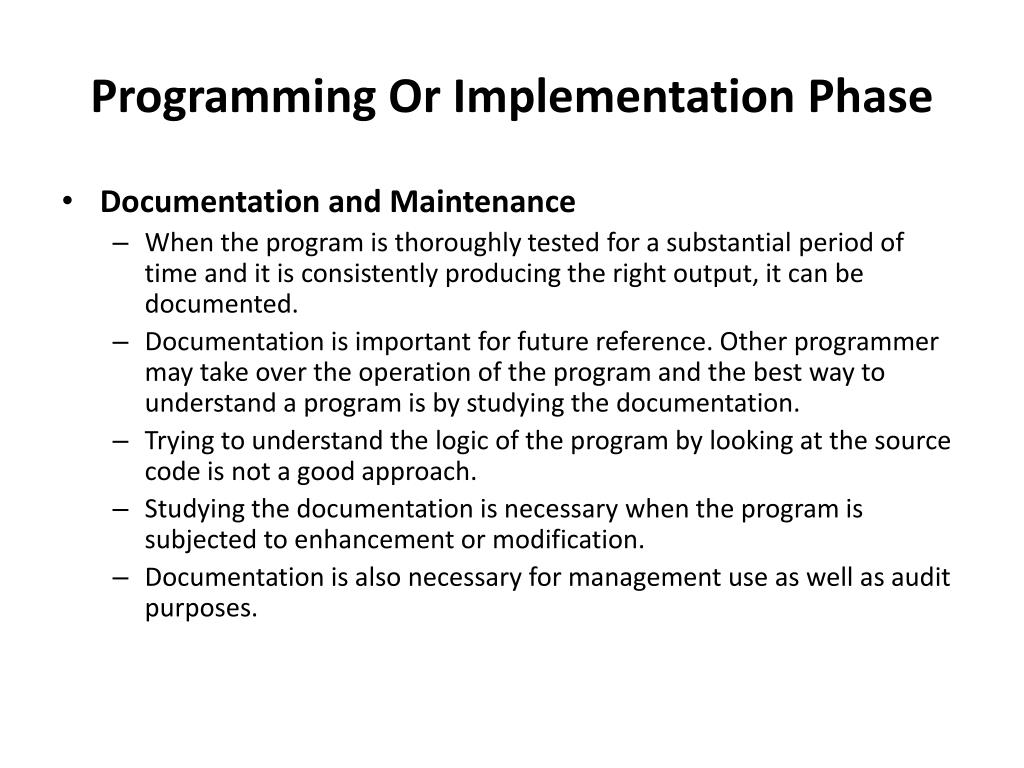 Programming Or Implementation Phase

• Documentation and Maintenance
– When the program is thoroughly tested for a substantial period of time and it is consistently producing the right output, it can be documented.
– Documentation is important for future reference. Other programmer may take over the operation of the program and the best way to understand a program is by studying the documentation.
– Trying to understand the logic of the program by looking at the source code is not a good approach.
– Studying the documentation is necessary when the program is subjected to enhancement or modification.
– Documentation is also necessary for management use as well as audit purposes.